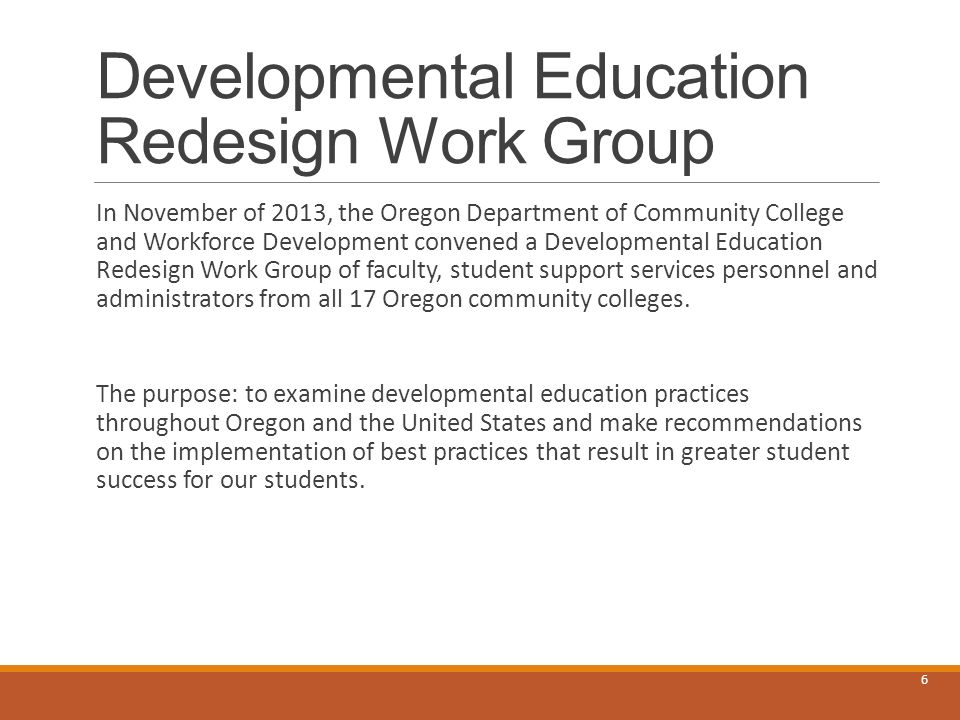 Developmental Education Redesign Work Group

In November of 2013, the Oregon Department of Community College and Workforce Development convened a Developmental Education Redesign Work Group of faculty, student support services personnel and administrators from all 17 Oregon community colleges.

The purpose: to examine developmental education practices throughout Oregon and the United States and make recommendations on the implementation of best practices that result in greater student success for our students.

6